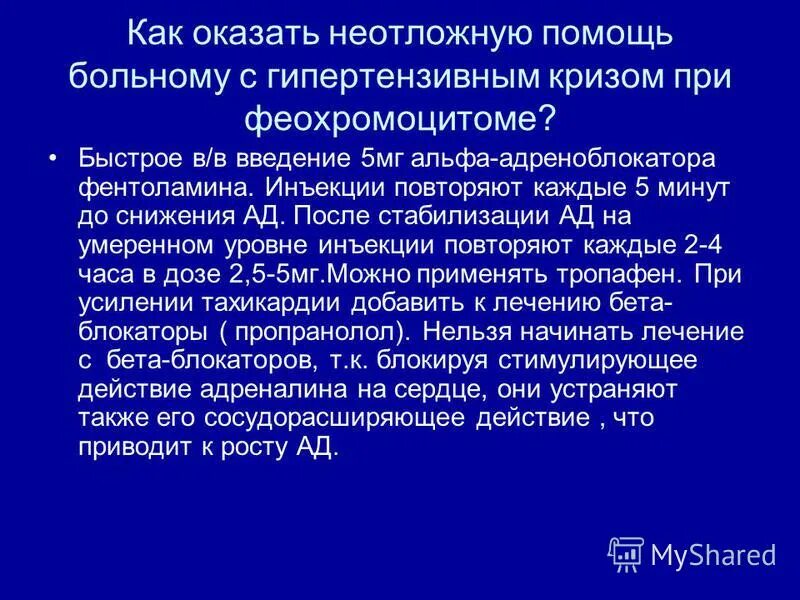 Как оказать неотложную помощь больному с гипертензивным кризом при феохромоцитоме?

• Быстрое в/в введение 5мг альфа-адреноблокатора фентоламина. Инъекции повторяют каждые 5 минут до снижения АД. После стабилизации АД на умеренном уровне инъекции повторяют каждые 2-4 часа в дозе 2,5-5мг.Можно применять тропафен. При усилении тахикардии добавить к лечению бета-блокаторы ( пропранолол). Нельзя начинать лечение с бета-блокаторов, т.к. блокируя стимулирующее действие адреналина на сердце, они устраняют также его сосудорасширяющее действие , что приводит к росту АД.

MyShared